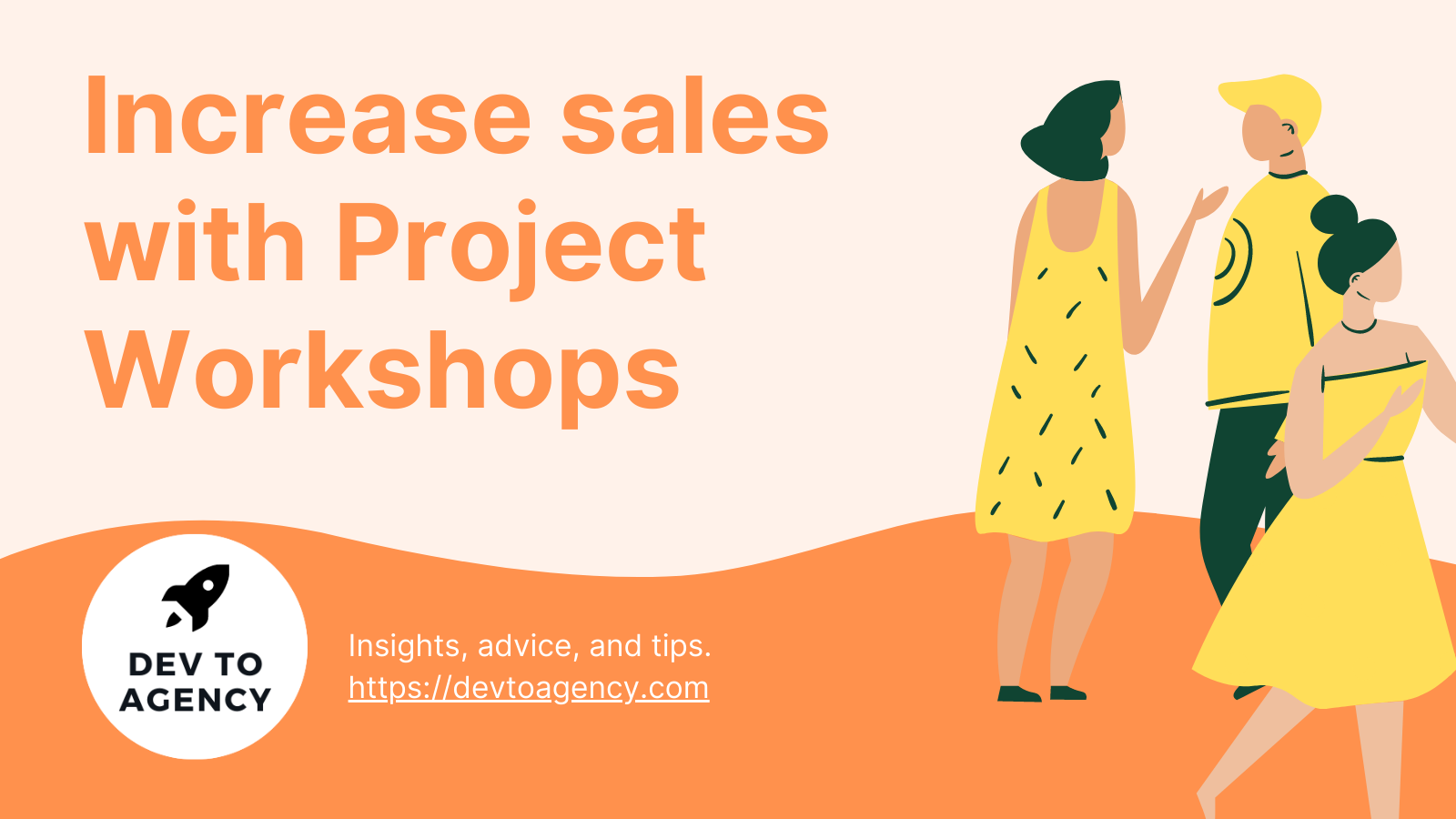 Increase sales with Project Workshops

DEV TO AGENCY

Insights, advice, and tips.
https://devtoagency.com